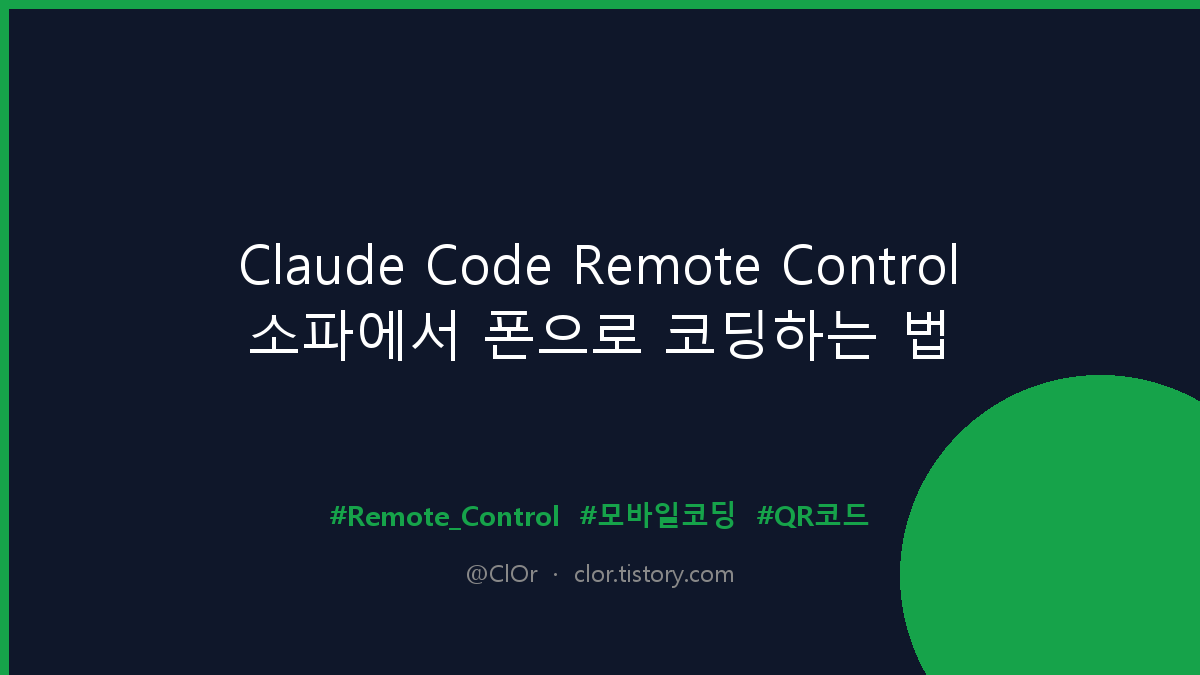 Claude Code Remote Control
소파에서 폰으로 코딩하는 법

#Remote_Control #모바일코딩 #QR코드

@ClOr · clor.tistory.com